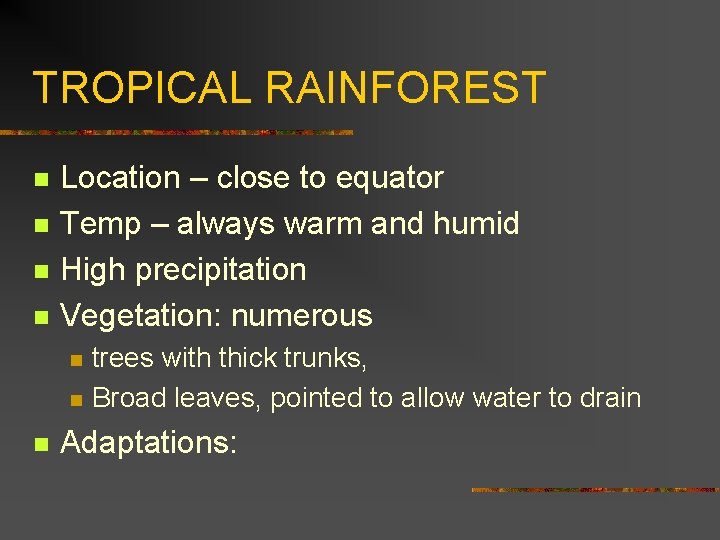 TROPICAL RAINFOREST

- Location – close to equator
- Temp – always warm and humid
- High precipitation
- Vegetation: numerous
  - trees with thick trunks,
  - Broad leaves, pointed to allow water to drain
- Adaptations: